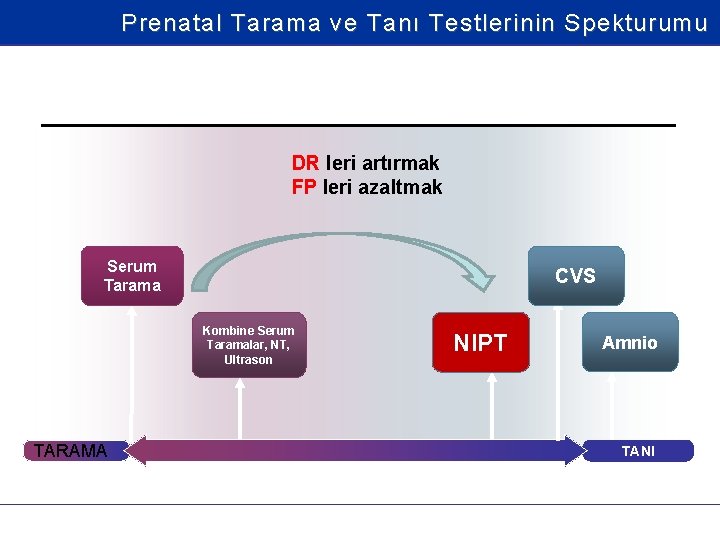 Prenatal Tarama ve Tanı Testlerinin Spekturumu

DR leri artırmak
FP leri azaltmak

Serum Tarama

Kombine Serum Taramalar, NT, Ultrason

NIPT

CVS

Amnio

TARAMA

TANI